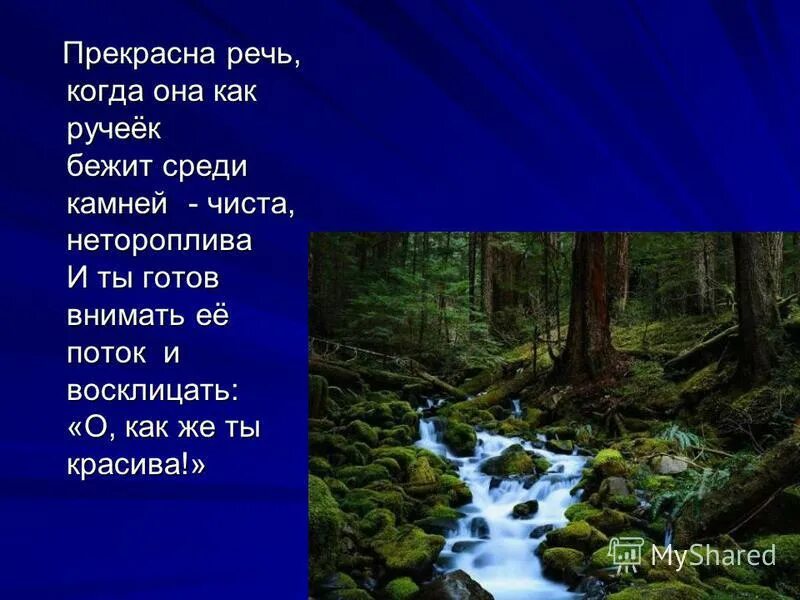 Прекрасна речь, когда она как ручеёк
бежит среди камней - чиста, нетороплива
И ты готов внимать её поток и восклицать:
«О, как же ты красива!»

MyShared